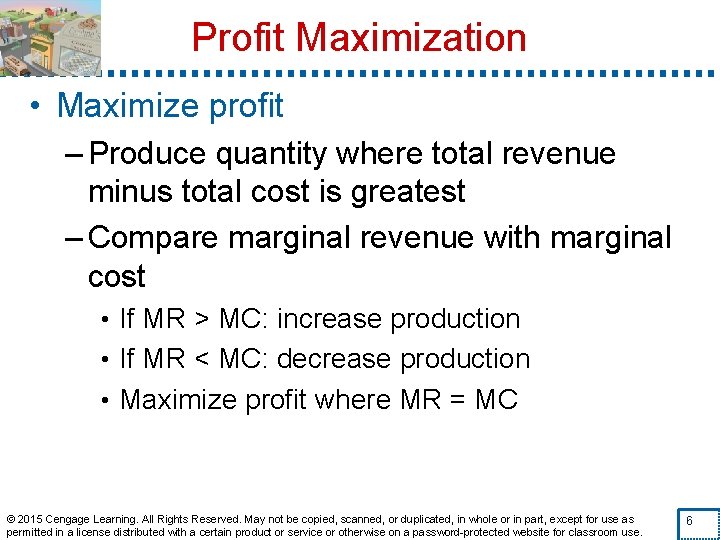 Profit Maximization

• Maximize profit

– Produce quantity where total revenue minus total cost is greatest

– Compare marginal revenue with marginal cost

• If MR > MC: increase production

• If MR < MC: decrease production

• Maximize profit where MR = MC

© 2015 Cengage Learning. All Rights Reserved. May not be copied, scanned, or duplicated, in whole or in part, except for use as permitted in a license distributed with a certain product or service or otherwise on a password-protected website for classroom use.

6